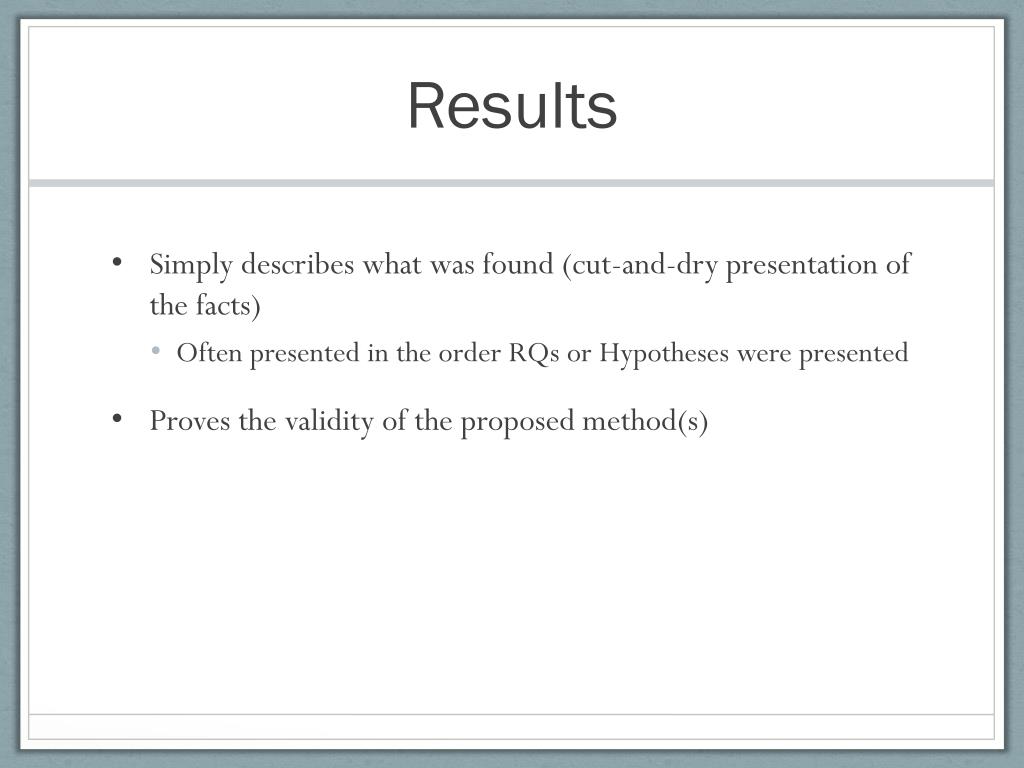 Results

• Simply describes what was found (cut-and-dry presentation of the facts)
  • Often presented in the order RQs or Hypotheses were presented

• Proves the validity of the proposed method(s)